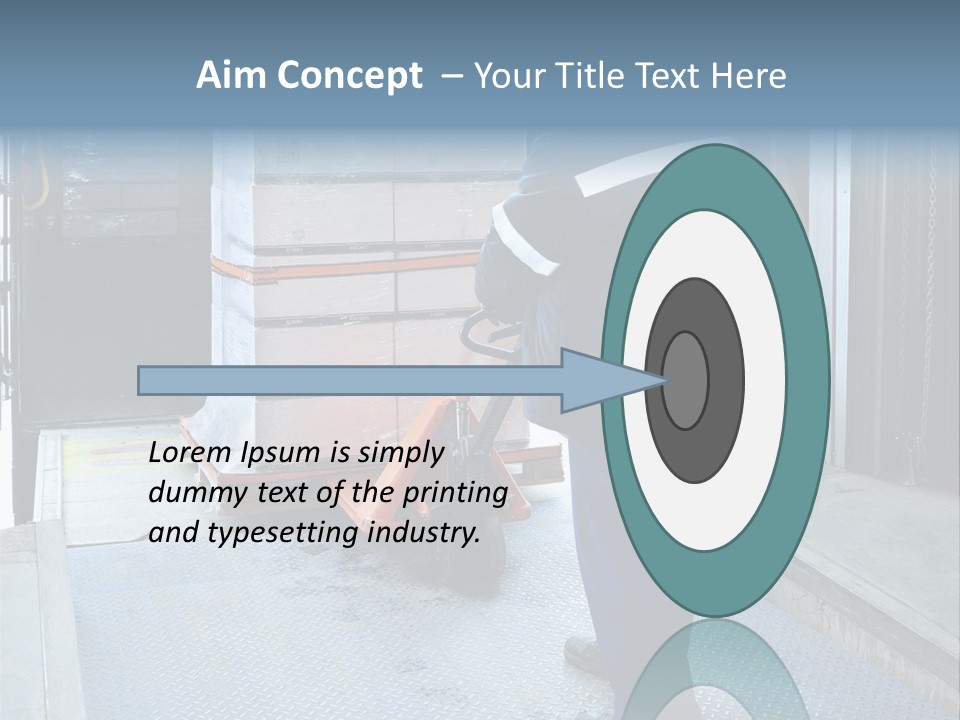 Aim Concept – Your Title Text Here

Lorem Ipsum is simply dummy text of the printing and typesetting industry.